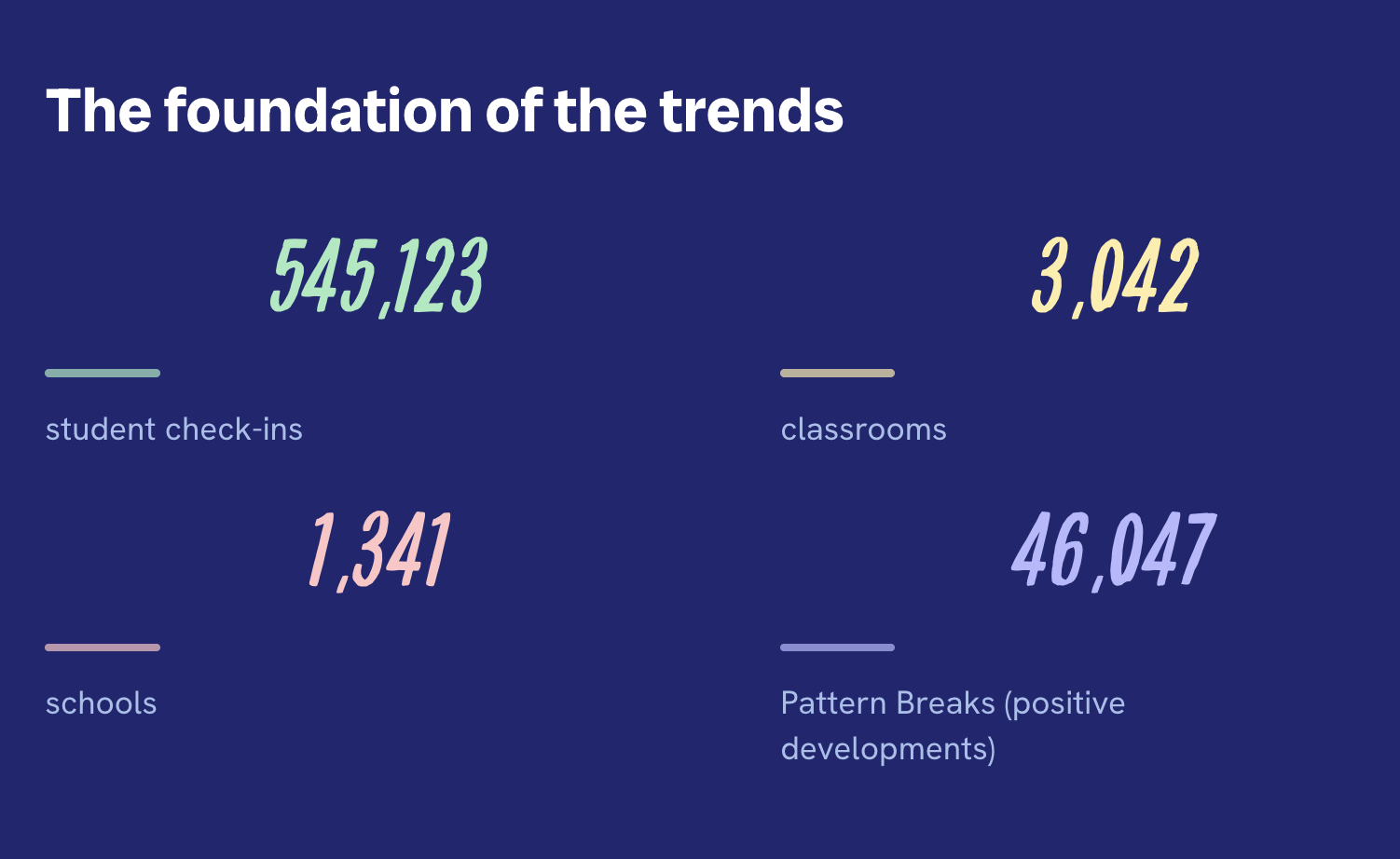 The foundation of the trends

545,123

student check-ins

3,042

classrooms

1,341

schools

46,047

Pattern Breaks (positive developments)